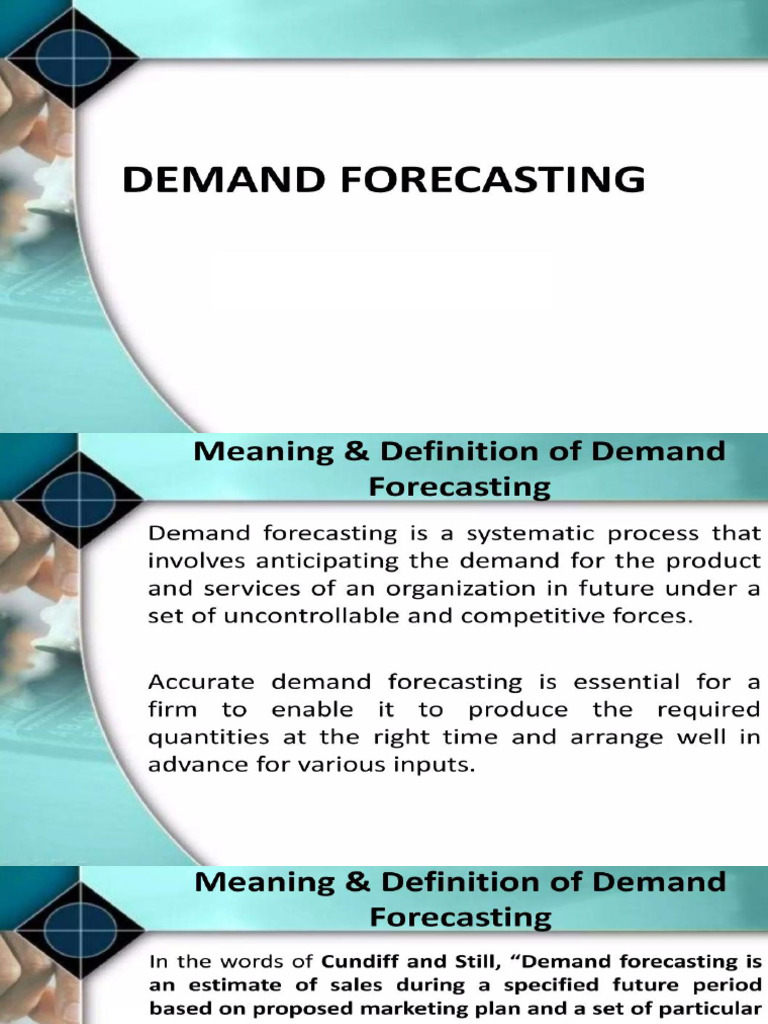 DEMAND FORECASTING

Meaning & Definition of Demand Forecasting

Demand forecasting is a systematic process that involves anticipating the demand for the product and services of an organization in future under a set of uncontrollable and competitive forces.

Accurate demand forecasting is essential for a firm to enable it to produce the required quantities at the right time and arrange well in advance for various inputs.

Meaning & Definition of Demand Forecasting

In the words of Cundiff and Still, "Demand forecasting is an estimate of sales during a specified future period based on proposed marketing plan and a set of particular